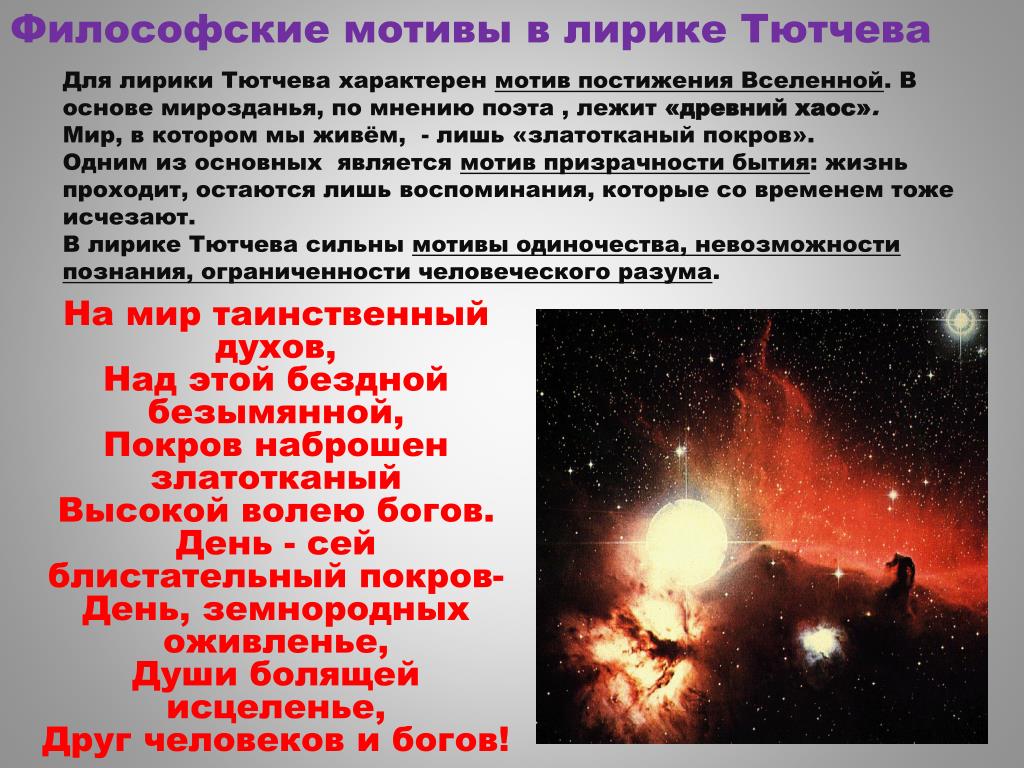 Философские мотивы в лирике Тютчева

Для лирики Тютчева характерен мотив постижения Вселенной. В основе мирозданья, по мнению поэта , лежит «древний хаос». Мир, в котором мы живём, - лишь «златотканый покров». Одним из основных является мотив призрачности бытия: жизнь проходит, остаются лишь воспоминания, которые со временем тоже исчезают.
В лирике Тютчева сильны мотивы одиночества, невозможности познания, ограниченности человеческого разума.

На мир таинственный духов,
Над этой бездной безымянной,
Покров наброшен златотканый
Высокой волею богов.
День - сей блистательный покров-
День, земнородных оживленье,
Души болящей исцеленье,
Друг человеков и богов!